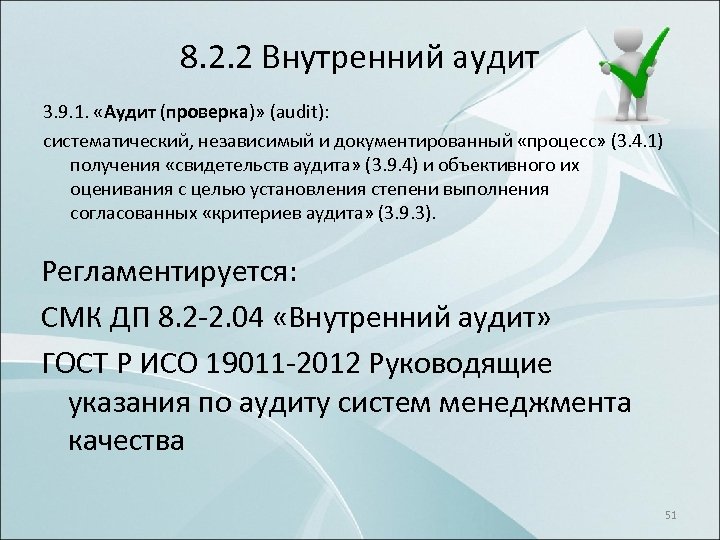 8.2.2 Внутренний аудит

3.9.1. «Аудит (проверка)» (audit):

систематический, независимый и документированный «процесс» (3.4.1) получения «свидетельств аудита» (3.9.4) и объективного их оценивания с целью установления степени выполнения согласованных «критериев аудита» (3.9.3).

Регламентируется:

СМК ДП 8.2-2.04 «Внутренний аудит»

ГОСТ Р ИСО 19011-2012 Руководящие указания по аудиту систем менеджмента качества

51